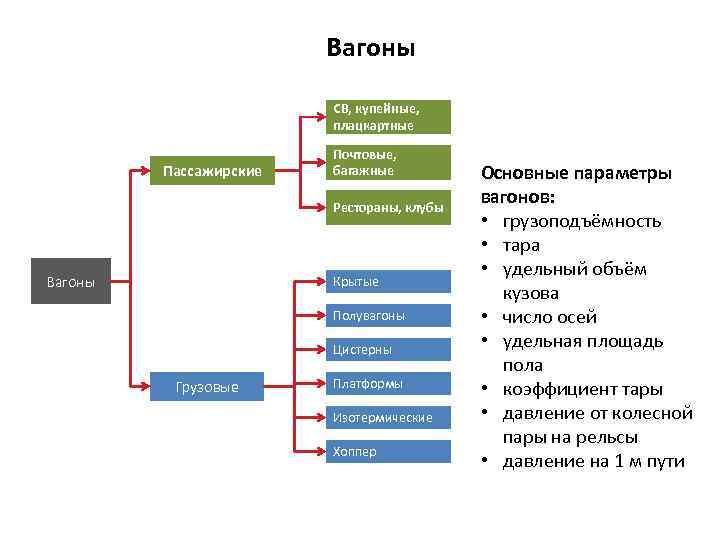 Вагоны

Вагоны

Пассажирские

СВ, купейные, плацкартные

Почтовые, багажные

Рестораны, клубы

Грузовые

Крытые

Полувагоны

Цистерны

Платформы

Изотермические

Хоппер

Основные параметры вагонов:
• грузоподъёмность
• тара
• удельный объём кузова
• число осей
• удельная площадь пола
• коэффициент тары
• давление от колесной пары на рельсы
• давление на 1 м пути